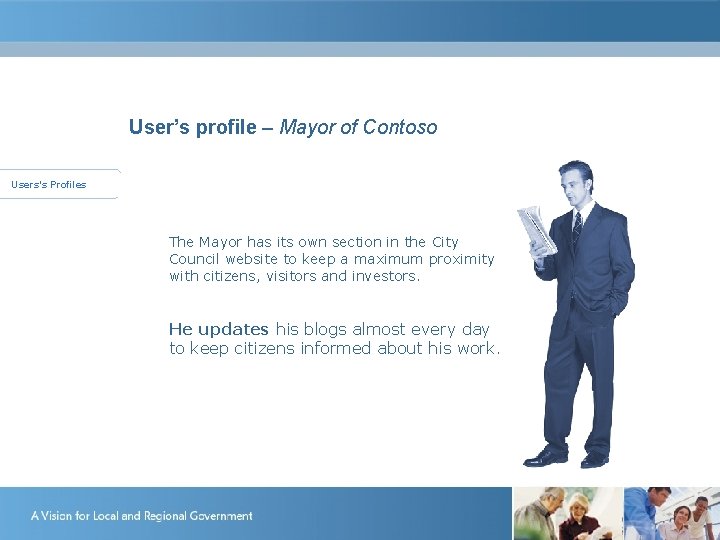 User's profile – Mayor of Contoso

Users's Profiles

The Mayor has its own section in the City Council website to keep a maximum proximity with citizens, visitors and investors.

He updates his blogs almost every day to keep citizens informed about his work.

A Vision for Local and Regional Government